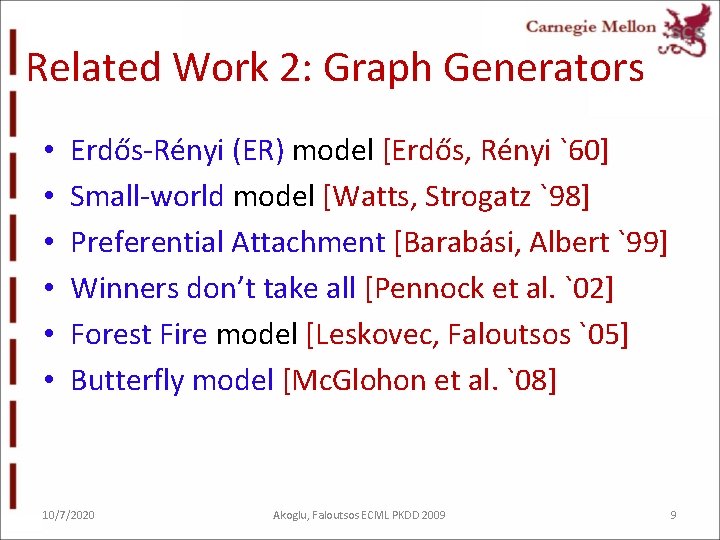 Carnegie Mellon SCS

Related Work 2: Graph Generators

• Erdős-Rényi (ER) model [Erdős, Rényi `60]
• Small-world model [Watts, Strogatz `98]
• Preferential Attachment [Barabási, Albert `99]
• Winners don't take all [Pennock et al. `02]
• Forest Fire model [Leskovec, Faloutsos `05]
• Butterfly model [McGlohon et al. `08]

10/7/2020 Akoglu, Faloutsos ECML PKDD 2009 9